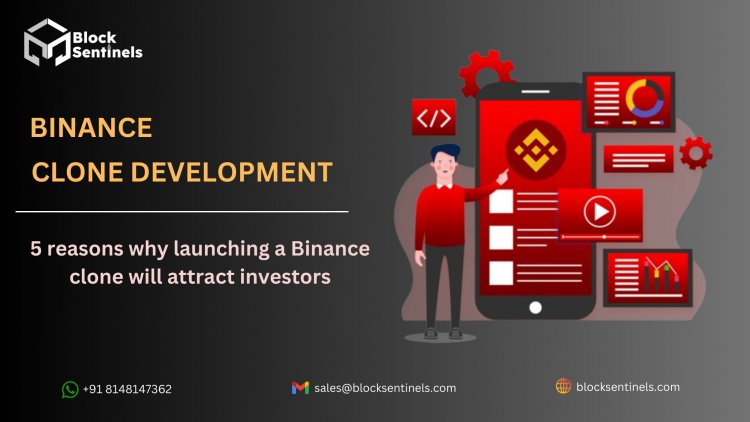 Block Sentinels

BINANCE
CLONE DEVELOPMENT

5 reasons why launching a Binance clone will attract investors

</>

+91 8148147362

sales@blocksentinels.com

blocksentinels.com